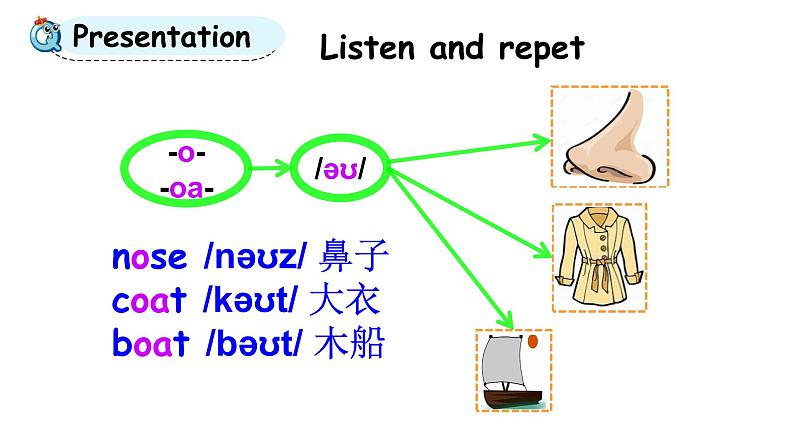 Presentation

Listen and repet

-o-
-oa-

/əʊ/

nose /nəʊz/ 鼻子
coat /kəʊt/ 大衣
boat /bəʊt/ 木船